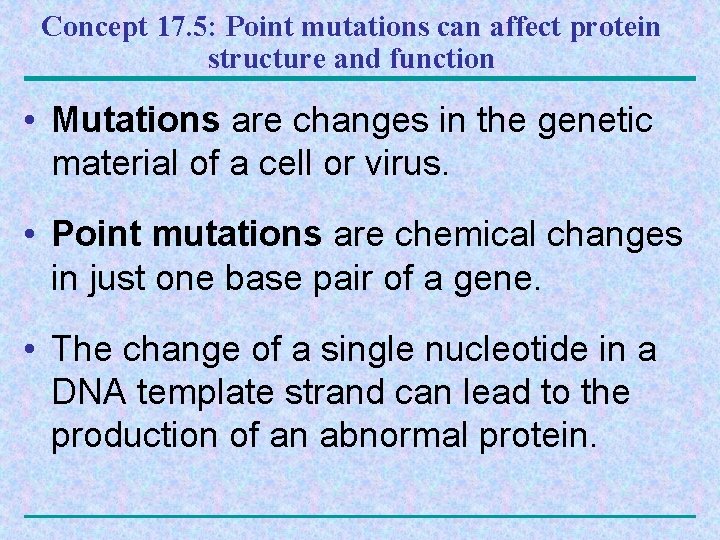 Concept 17.5: Point mutations can affect protein structure and function

• Mutations are changes in the genetic material of a cell or virus.

• Point mutations are chemical changes in just one base pair of a gene.

• The change of a single nucleotide in a DNA template strand can lead to the production of an abnormal protein.